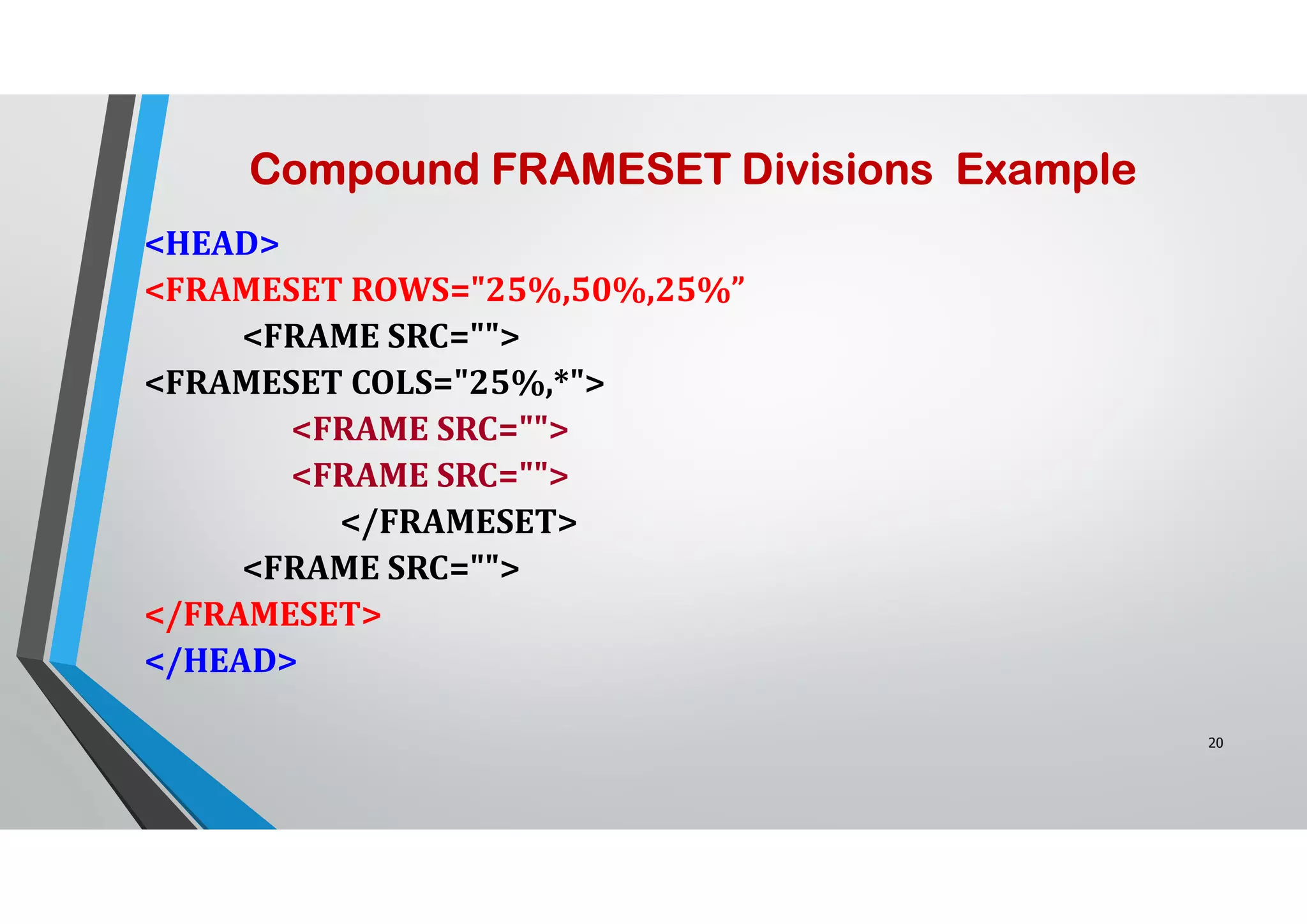 Compound FRAMESET Divisions  Example

<HEAD>
<FRAMESET ROWS="25%,50%,25%”
<FRAME SRC="">
<FRAMESET COLS="25%,*">
<FRAME SRC="">
<FRAME SRC="">
</FRAMESET>
<FRAME SRC="">
</FRAMESET>
</HEAD>

20